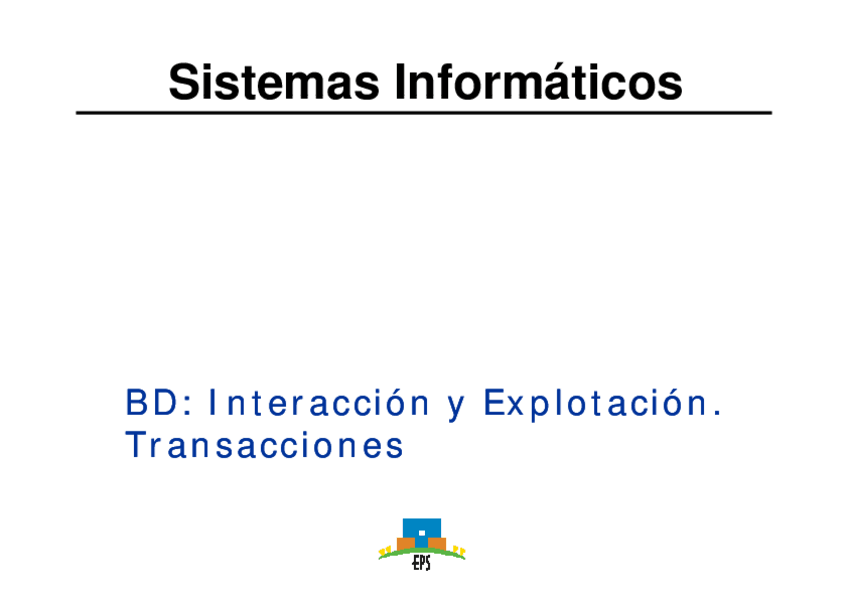 Sistemas Informáticos

BD: Interacción y Explotación. Transacciones

EPS